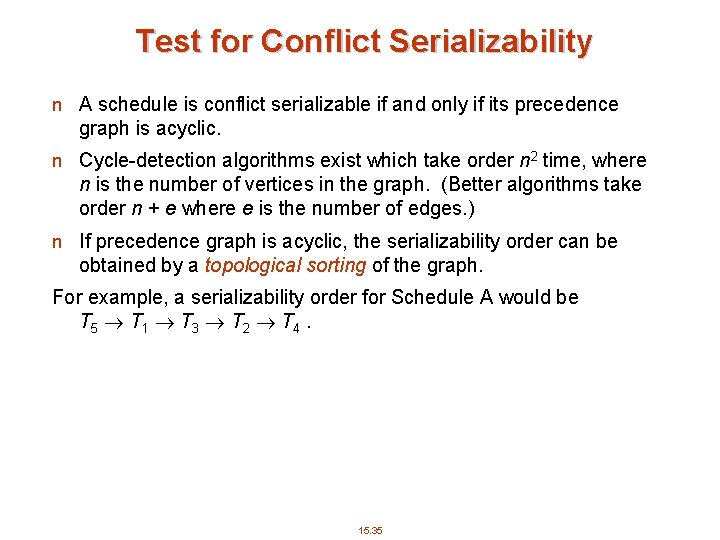 Test for Conflict Serializability

n A schedule is conflict serializable if and only if its precedence graph is acyclic.

n Cycle-detection algorithms exist which take order $n^2$ time, where $n$ is the number of vertices in the graph. (Better algorithms take order $n + e$ where $e$ is the number of edges.)

n If precedence graph is acyclic, the serializability order can be obtained by a topological sorting of the graph.

For example, a serializability order for Schedule A would be $T_5 \rightarrow T_1 \rightarrow T_3 \rightarrow T_2 \rightarrow T_4$ .

15.35